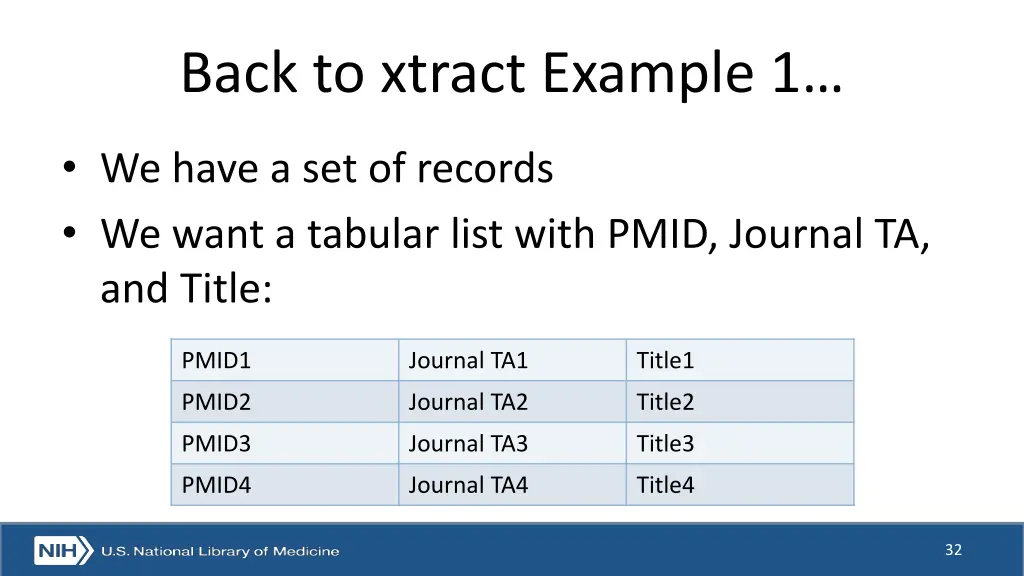 Back to xtract Example 1…

• We have a set of records
• We want a tabular list with PMID, Journal TA, and Title:

| PMID1 | Journal TA1 | Title1 |
|---|---|---|
| PMID2 | Journal TA2 | Title2 |
| PMID3 | Journal TA3 | Title3 |
| PMID4 | Journal TA4 | Title4 |

NIH U.S. National Library of Medicine

32